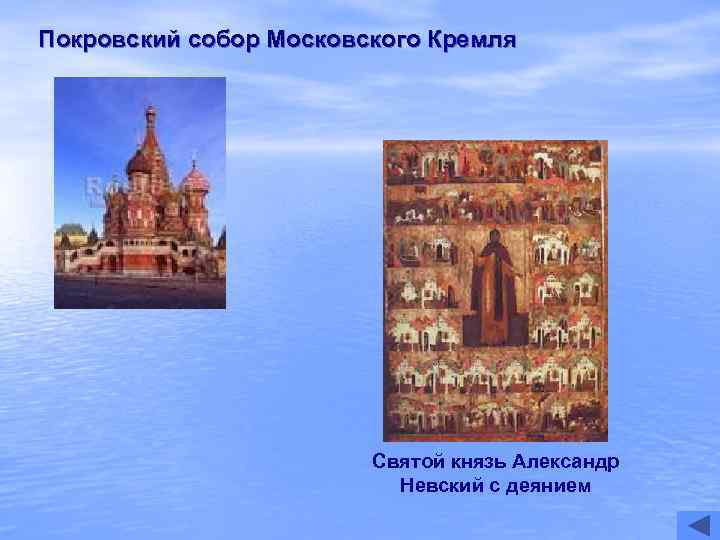 Покровский собор Московского Кремля

Святой князь Александр Невский с деянием